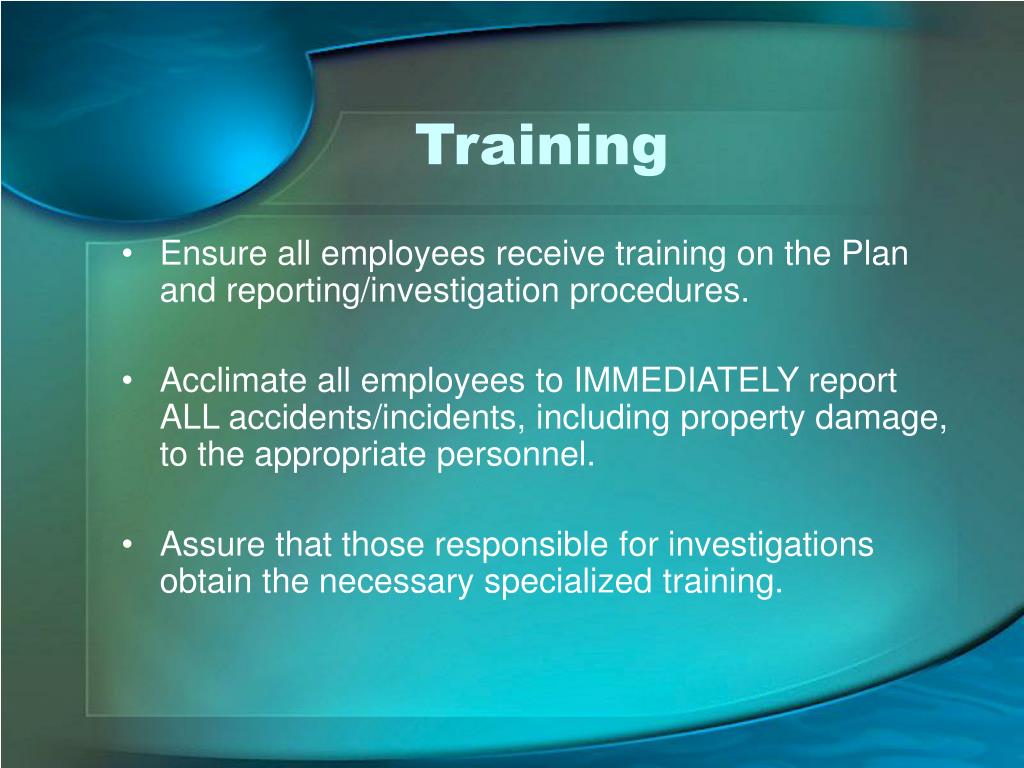 Training

• Ensure all employees receive training on the Plan and reporting/investigation procedures.

• Acclimate all employees to IMMEDIATELY report ALL accidents/incidents, including property damage, to the appropriate personnel.

• Assure that those responsible for investigations obtain the necessary specialized training.